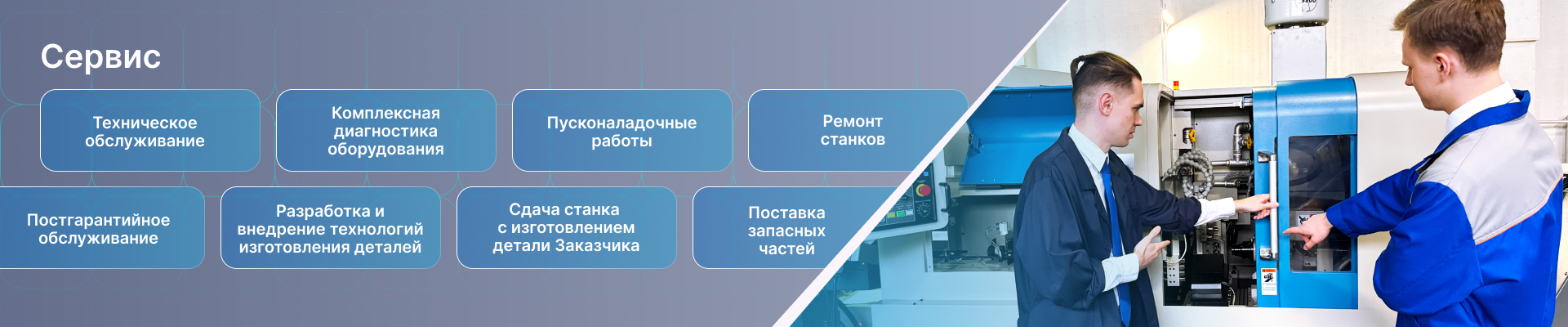 Сервис

Техническое обслуживание

Комплексная диагностика оборудования

Пусконаладочные работы

Ремонт станков

Постгарантийное обслуживание

Разработка и внедрение технологий изготовления деталей

Сдача станка с изготовлением детали Заказчика

Поставка запасных частей